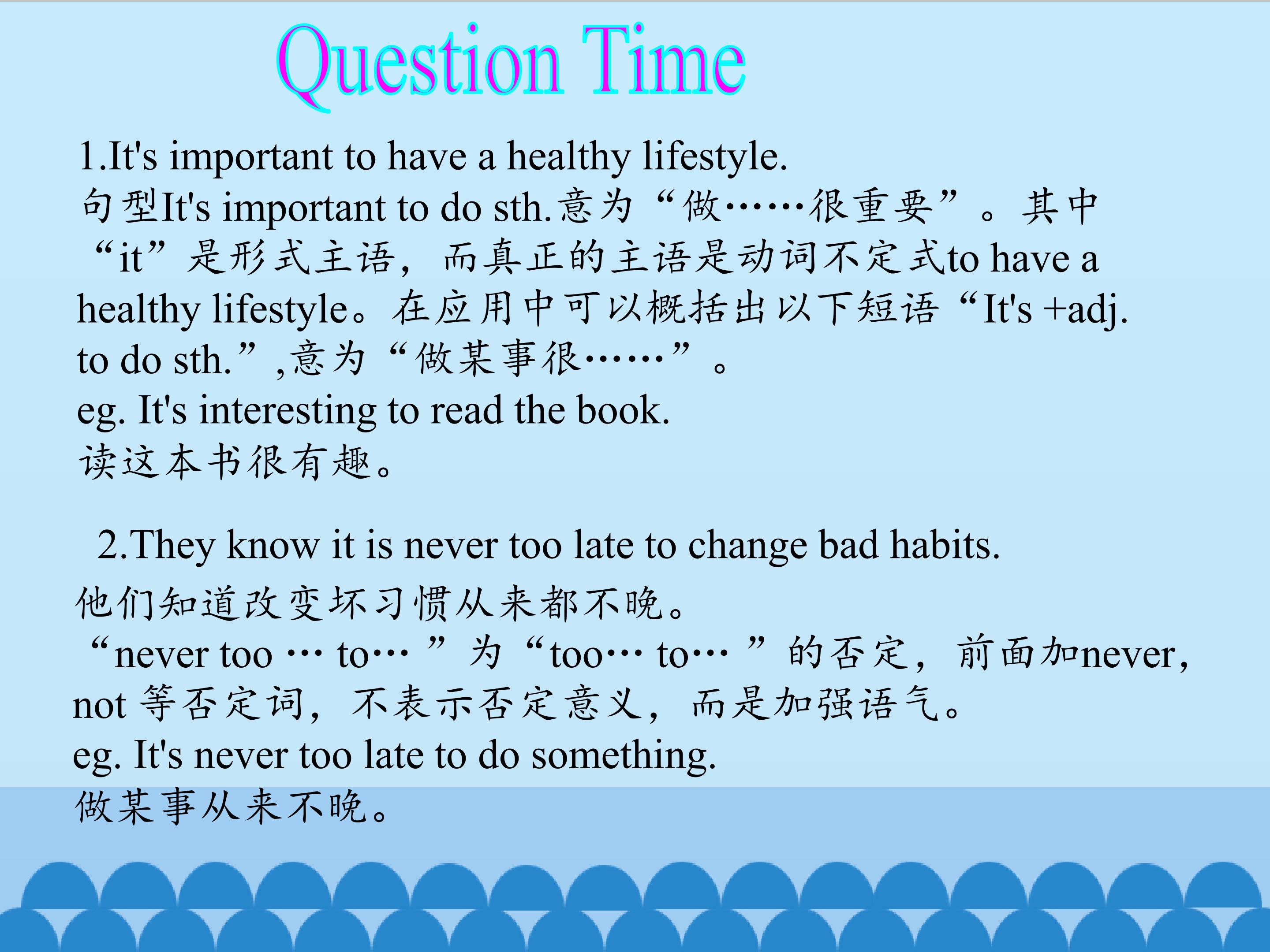 Question Time

1.It's important to have a healthy lifestyle.
句型It's important to do sth.意为“做……很重要”。其中“it”是形式主语，而真正的主语是动词不定式to have a healthy lifestyle。在应用中可以概括出以下短语“It's +adj. to do sth.”,意为“做某事很……”。
eg. It's interesting to read the book.
读这本书很有趣。

2.They know it is never too late to change bad habits.
他们知道改变坏习惯从来都不晚。
“never too … to… ”为“too… to… ”的否定，前面加never, not 等否定词，不表示否定意义，而是加强语气。
eg. It's never too late to do something.
做某事从来不晚。